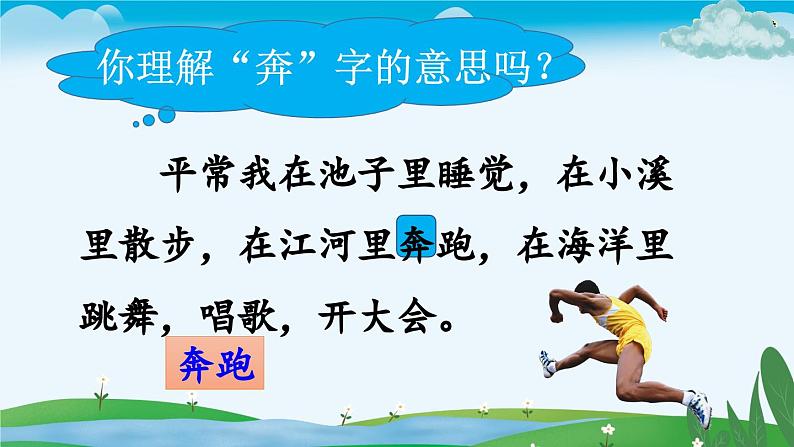 你理解“奔”字的意思吗？

平常我在池子里睡觉，在小溪里散步，在江河里奔跑，在海洋里跳舞，唱歌，开大会。

奔跑